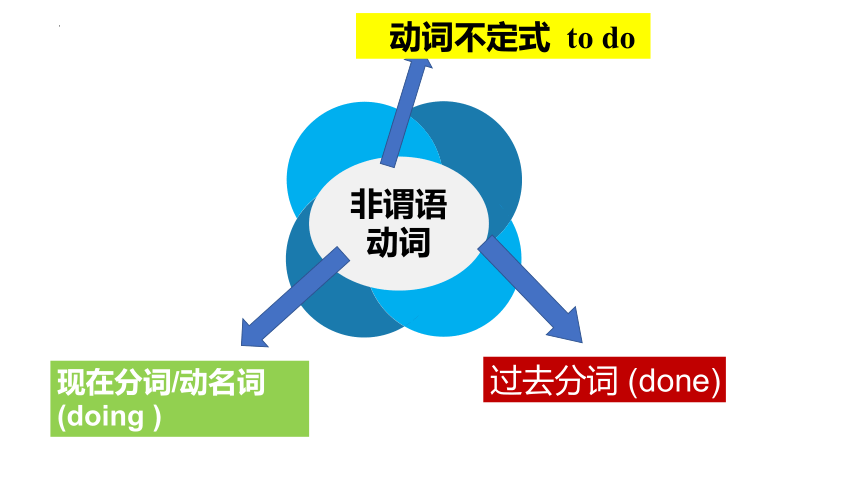 动词不定式 to do

非谓语动词

现在分词/动名词 (doing )

过去分词 (done)